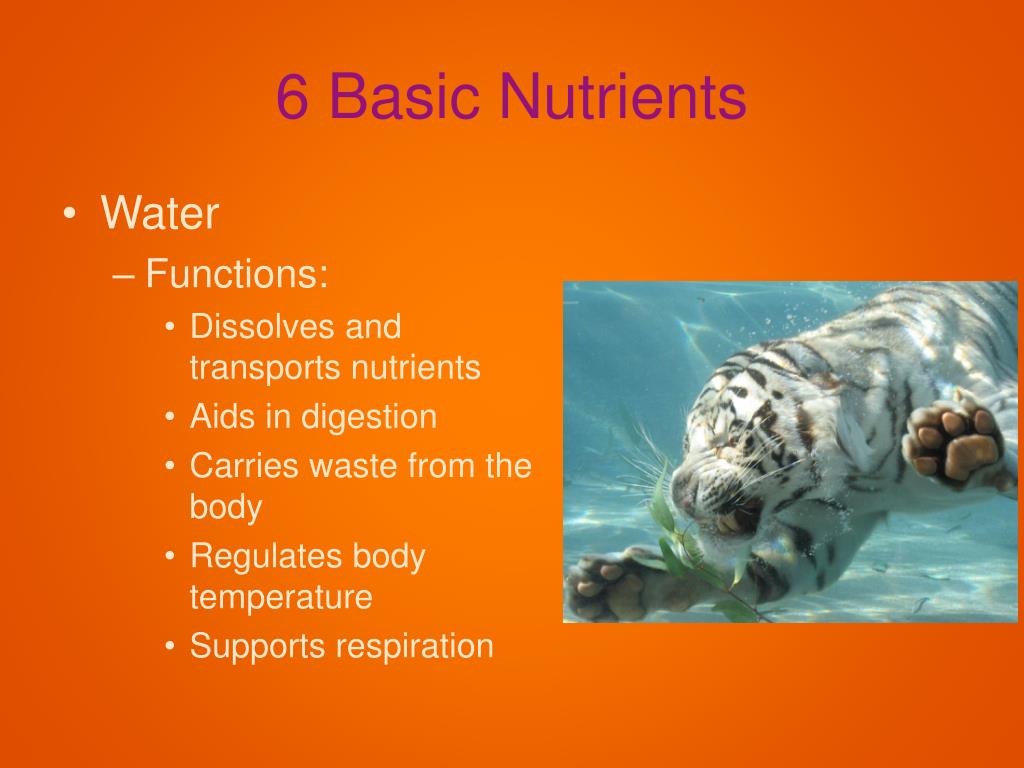 6 Basic Nutrients

• Water
– Functions:
• Dissolves and transports nutrients
• Aids in digestion
• Carries waste from the body
• Regulates body temperature
• Supports respiration